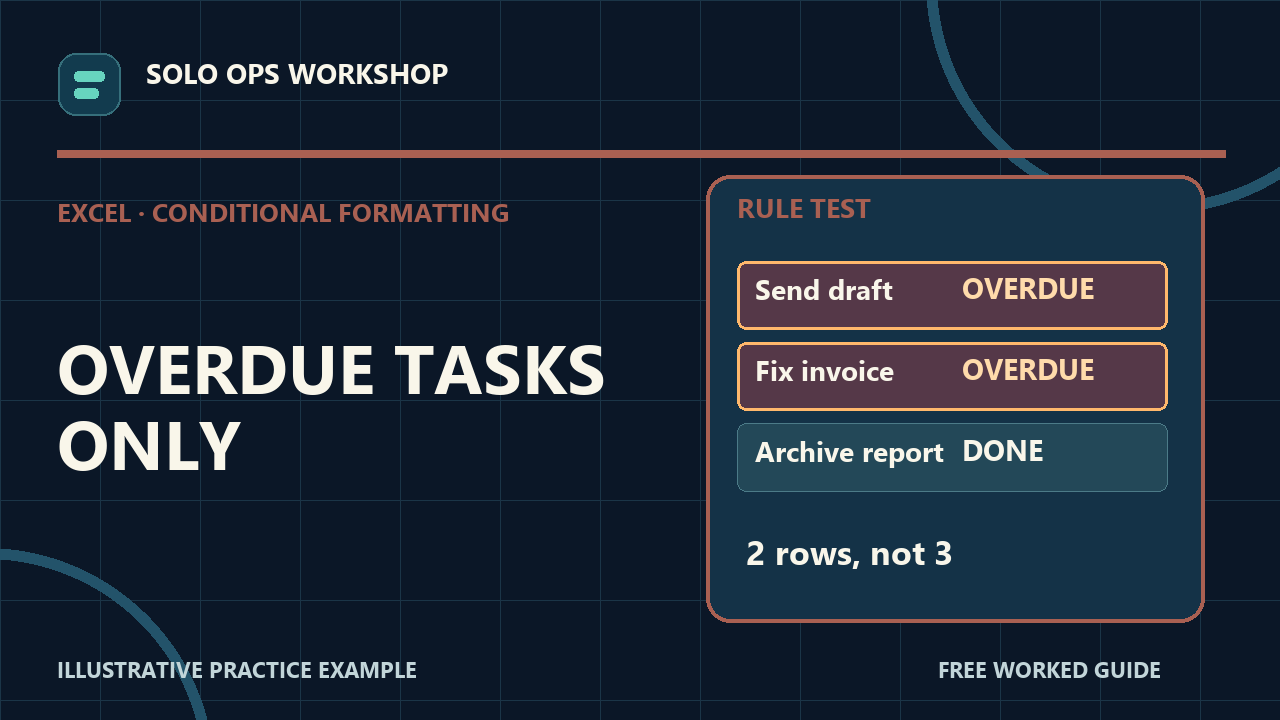 SOLO OPS WORKSHOP

EXCEL · CONDITIONAL FORMATTING

OVERDUE TASKS ONLY

RULE TEST

Send draft OVERDUE

Fix invoice OVERDUE

Archive report DONE

2 rows, not 3

ILLUSTRATIVE PRACTICE EXAMPLE

FREE WORKED GUIDE